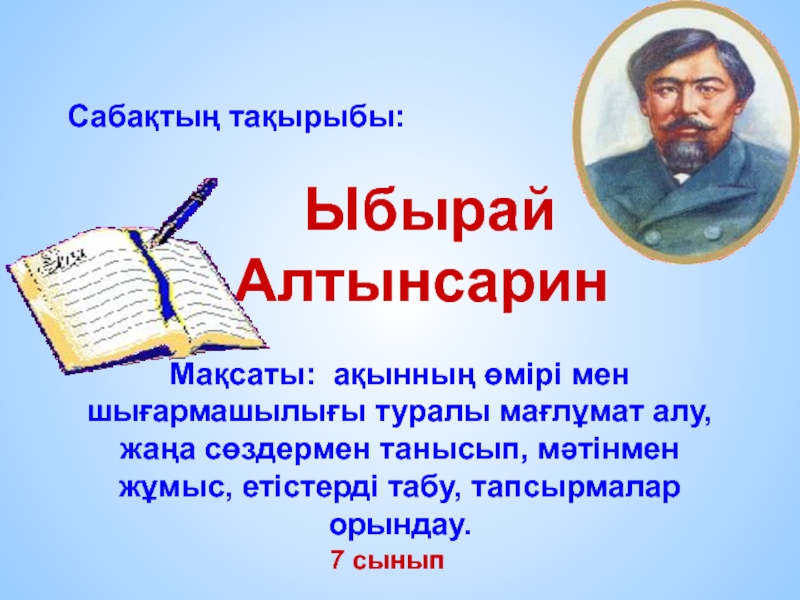 Сабақтың тақырыбы:

Ыбырай Алтынсарин

Мақсаты: ақынның өмірі мен шығармашылығы туралы мағлұмат алу, жаңа сөздермен танысып, мәтінмен жұмыс, етістерді табу, тапсырмалар орындау.

7 сынып